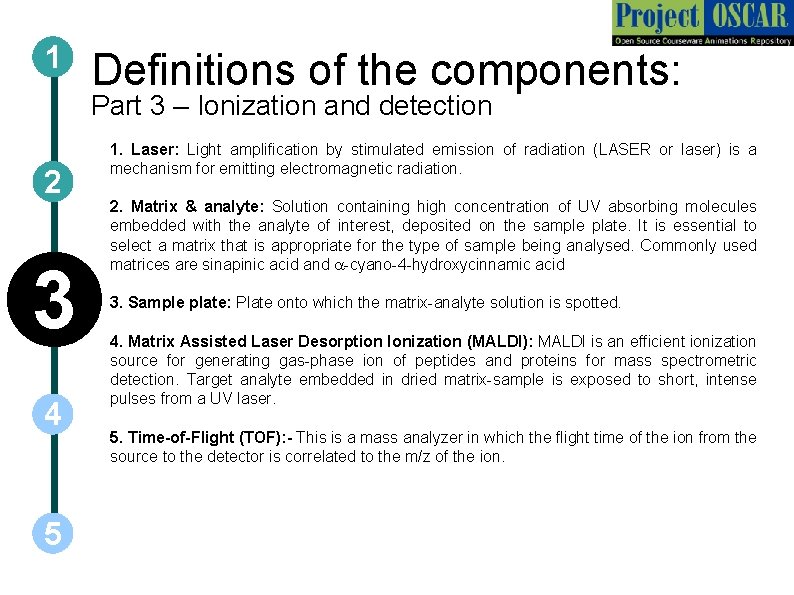 Project OSCAR
Open Source Courseware Animations Repository

1

2

3

4

5

Definitions of the components:
Part 3 – Ionization and detection

1. Laser: Light amplification by stimulated emission of radiation (LASER or laser) is a mechanism for emitting electromagnetic radiation.

2. Matrix & analyte: Solution containing high concentration of UV absorbing molecules embedded with the analyte of interest, deposited on the sample plate. It is essential to select a matrix that is appropriate for the type of sample being analysed. Commonly used matrices are sinapinic acid and $\alpha$-cyano-4-hydroxycinnamic acid

3. Sample plate: Plate onto which the matrix-analyte solution is spotted.

4. Matrix Assisted Laser Desorption Ionization (MALDI): MALDI is an efficient ionization source for generating gas-phase ion of peptides and proteins for mass spectrometric detection. Target analyte embedded in dried matrix-sample is exposed to short, intense pulses from a UV laser.

5. Time-of-Flight (TOF):- This is a mass analyzer in which the flight time of the ion from the source to the detector is correlated to the m/z of the ion.